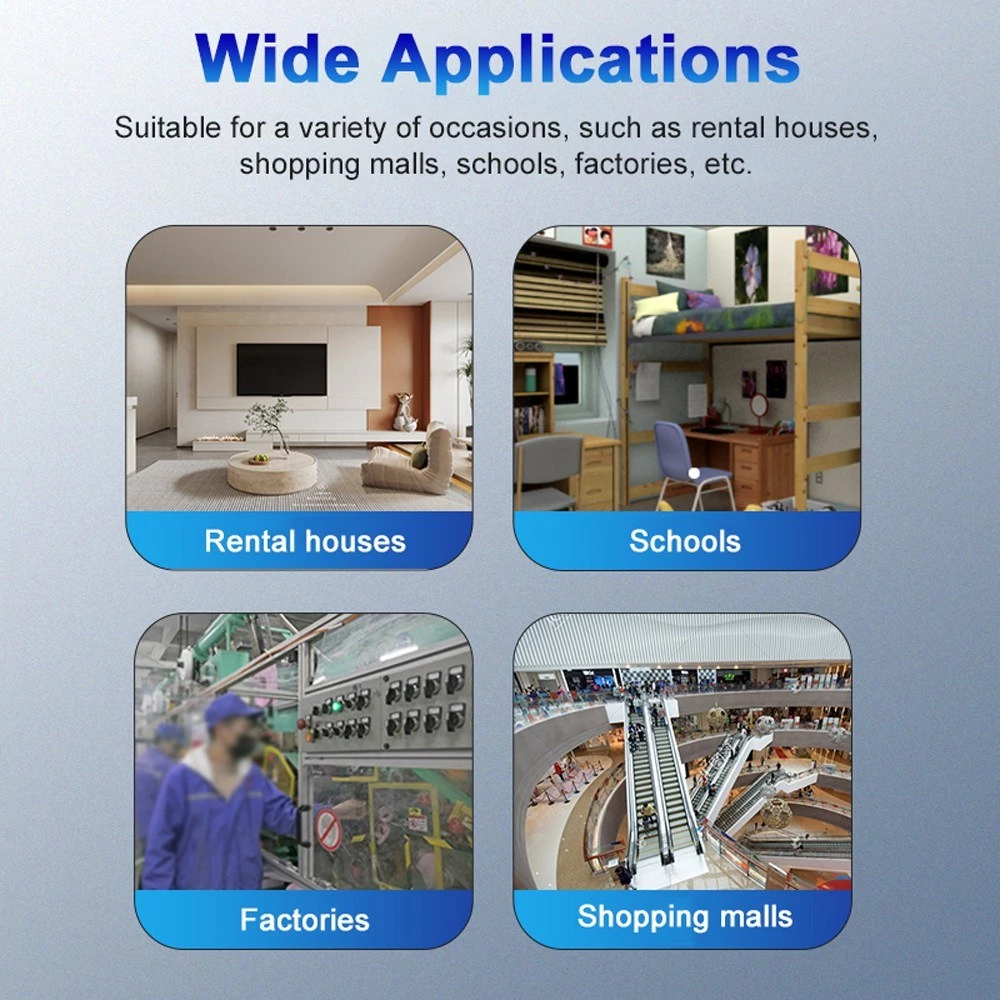 Wide Applications

Suitable for a variety of occasions, such as rental houses, shopping malls, schools, factories, etc.

Rental houses

Schools

Factories

Shopping malls